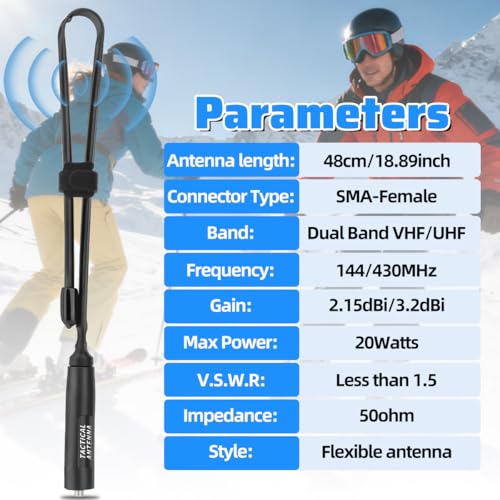 Parameters

| Antenna length: | 48cm/18.89inch |
|---|---|
| Connector Type: | SMA-Female |
| Band: | Dual Band VHF/UHF |
| Frequency: | 144/430MHz |
| Gain: | 2.15dBi/3.2dBi |
| Max Power: | 20Watts |
| V.S.W.R: | Less than 1.5 |
| Impedance: | 50ohm |
| Style: | Flexible antenna |

TACTICAL ANTENNA